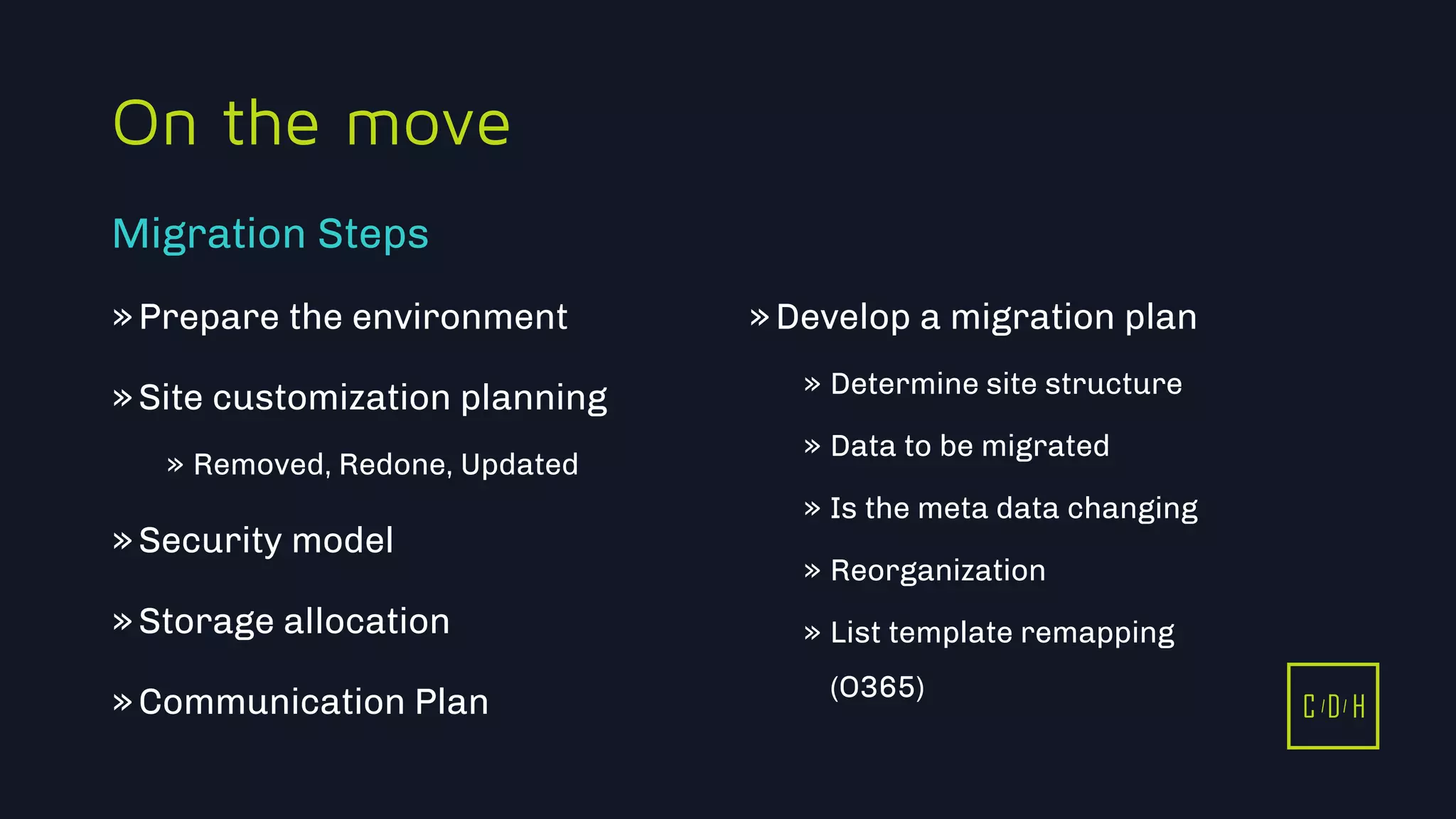 On the move

Migration Steps

» Prepare the environment

» Site customization planning

» Removed, Redone, Updated

» Security model

» Storage allocation

» Communication Plan

» Develop a migration plan

» Determine site structure

» Data to be migrated

» Is the meta data changing

» Reorganization

» List template remapping (O365)

C/D/H